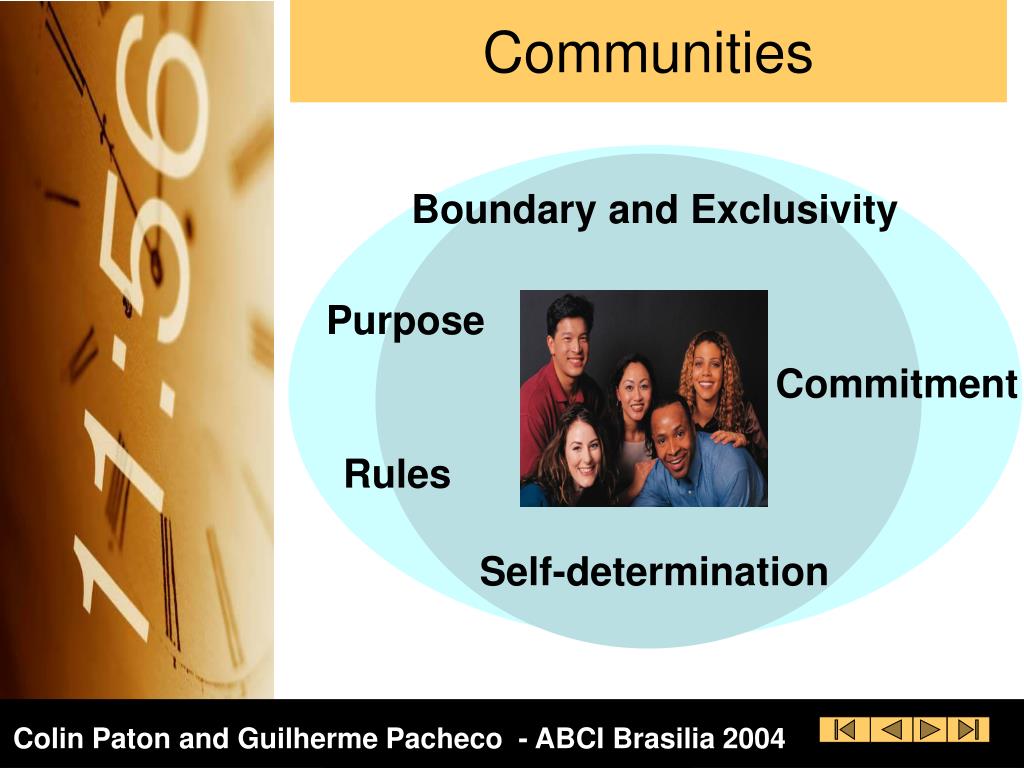 11:56

Communities

Boundary and Exclusivity

Purpose

Commitment

Rules

Self-determination

Colin Paton and Guilherme Pacheco - ABCI Brasilia 2004